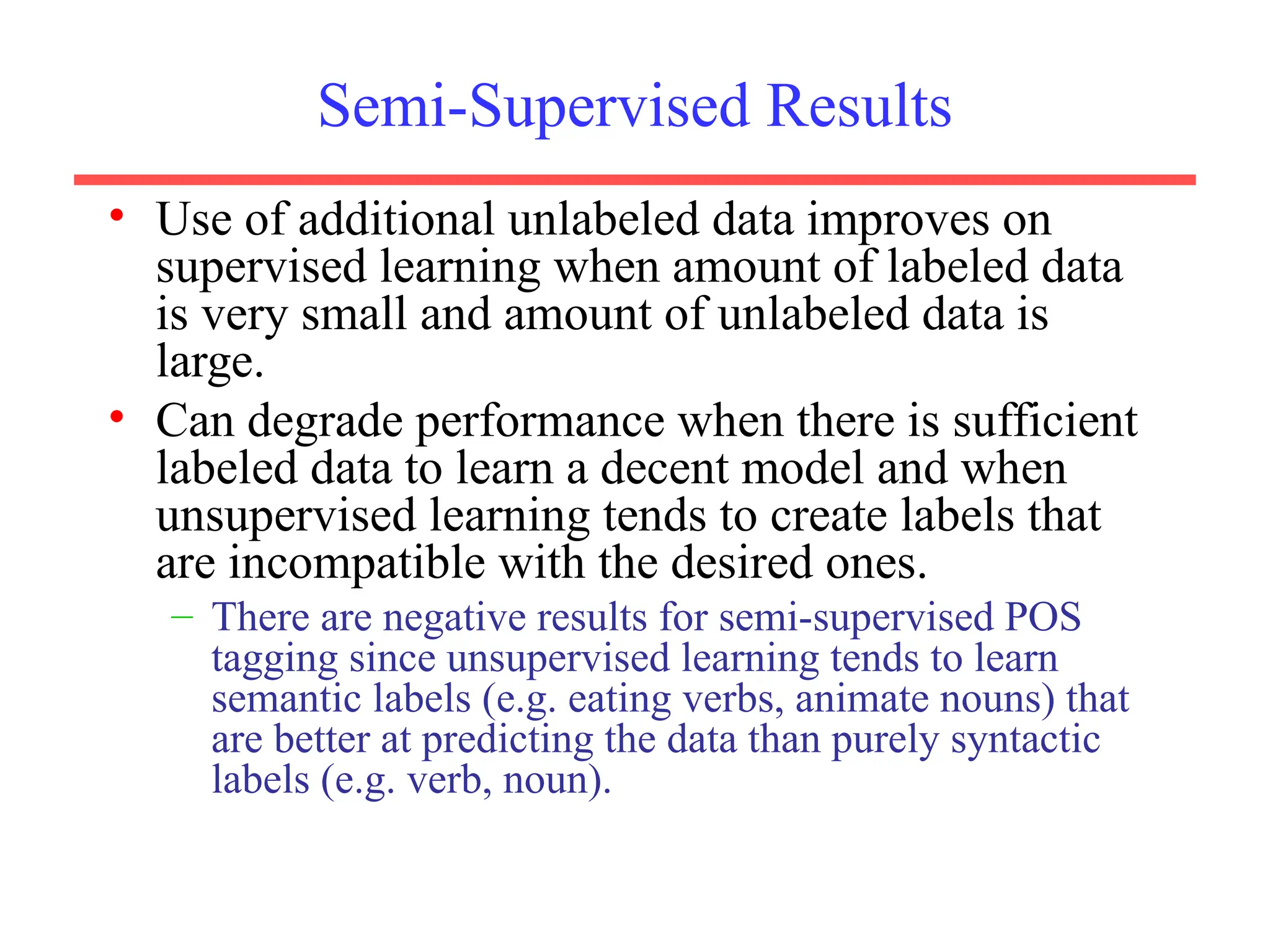 Semi-Supervised Results

• Use of additional unlabeled data improves on supervised learning when amount of labeled data is very small and amount of unlabeled data is large.

• Can degrade performance when there is sufficient labeled data to learn a decent model and when unsupervised learning tends to create labels that are incompatible with the desired ones.

– There are negative results for semi-supervised POS tagging since unsupervised learning tends to learn semantic labels (e.g. eating verbs, animate nouns) that are better at predicting the data than purely syntactic labels (e.g. verb, noun).